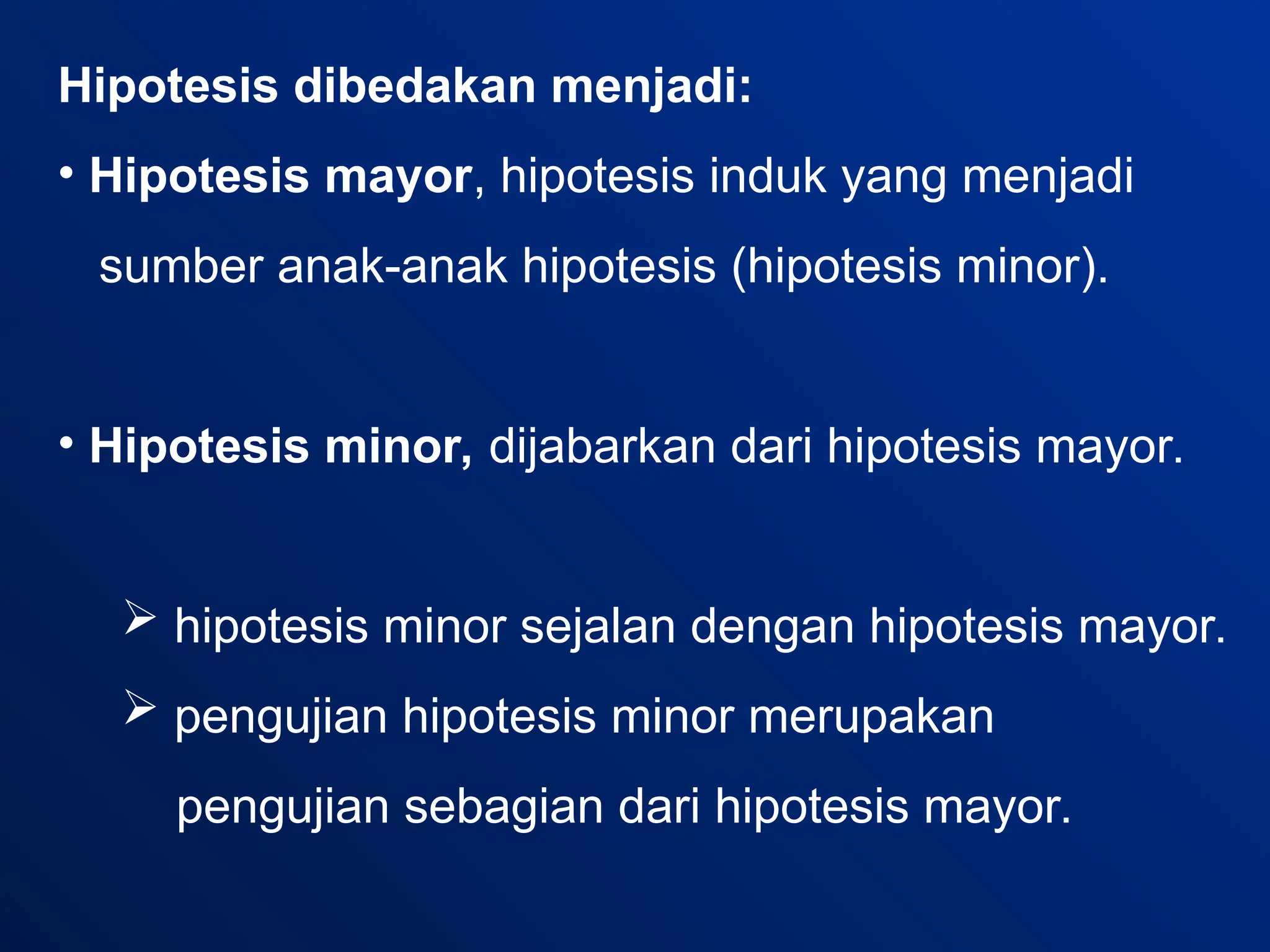 Hipotesis dibedakan menjadi:

• Hipotesis mayor, hipotesis induk yang menjadi sumber anak-anak hipotesis (hipotesis minor).

• Hipotesis minor, dijabarkan dari hipotesis mayor.

➢ hipotesis minor sejalan dengan hipotesis mayor.

➢ pengujian hipotesis minor merupakan pengujian sebagian dari hipotesis mayor.